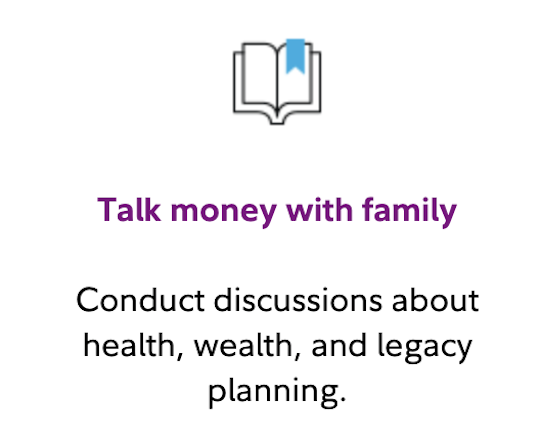 Talk money with family

Conduct discussions about health, wealth, and legacy planning.